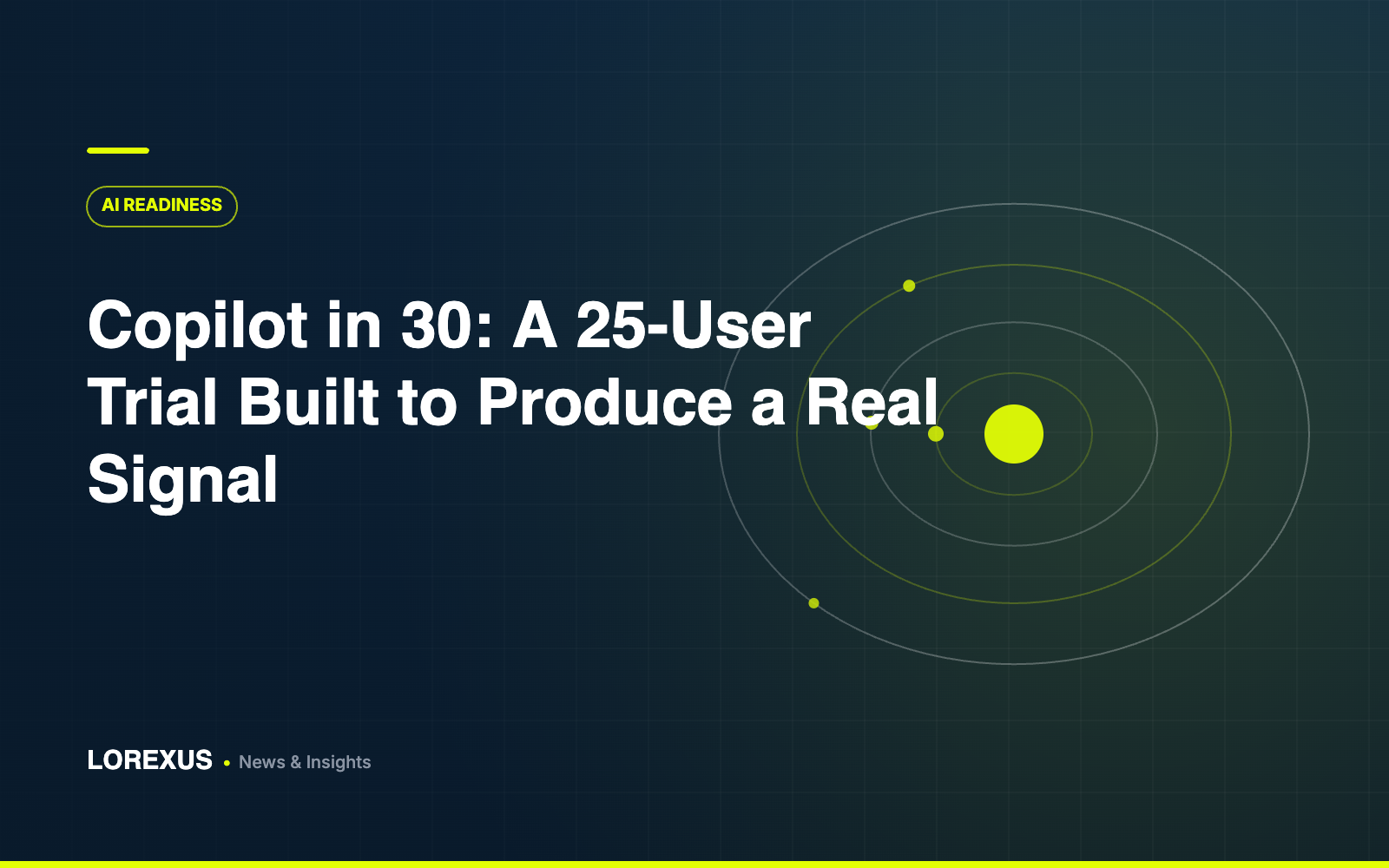 AI READINESS

Copilot in 30: A 25-User Trial Built to Produce a Real Signal

LOREXUS • News & Insights